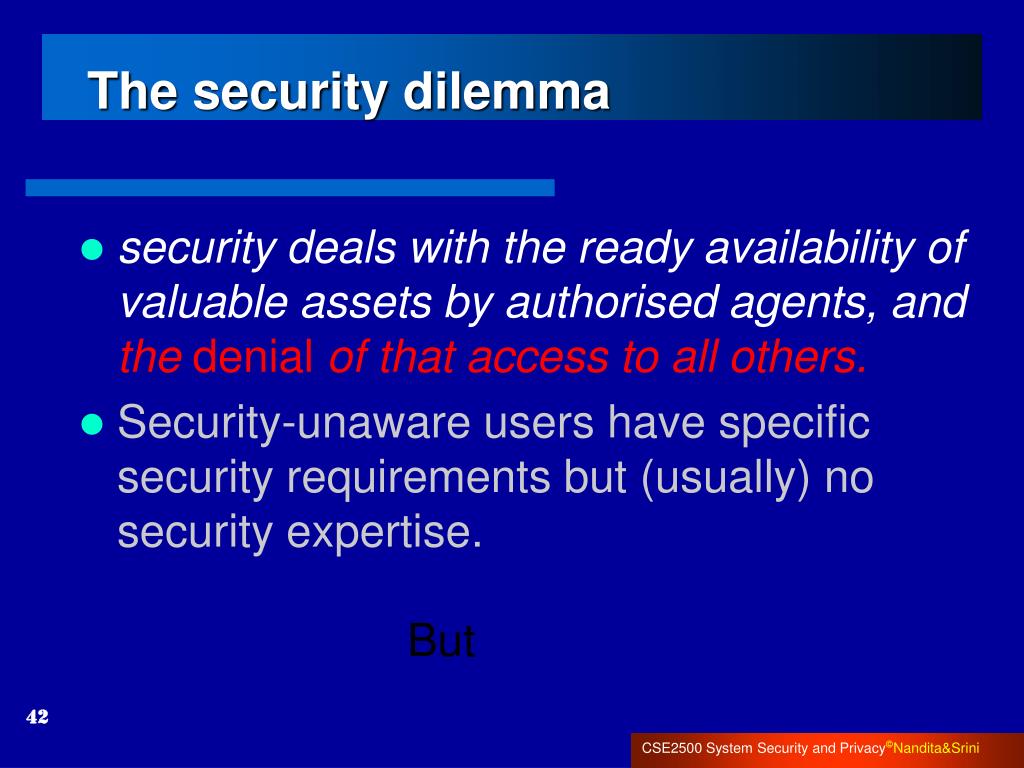 The security dilemma

- security deals with the ready availability of valuable assets by authorised agents, and the denial of that access to all others.
- Security-unaware users have specific security requirements but (usually) no security expertise.

But

42

CSE2500 System Security and Privacy©Nandita&Srini